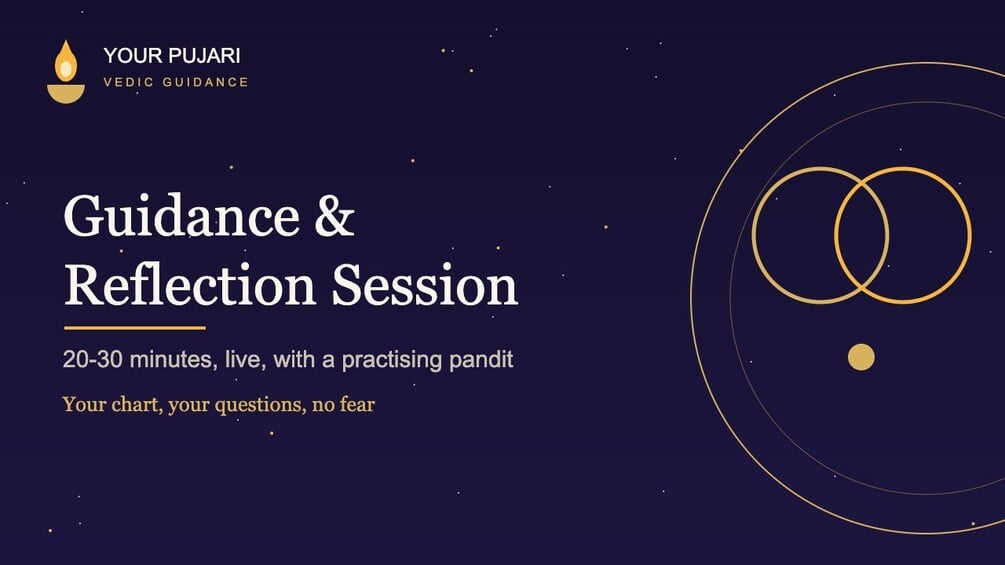 YOUR PUJARI
VEDIC GUIDANCE

Guidance & Reflection Session

20-30 minutes, live, with a practising pandit

Your chart, your questions, no fear